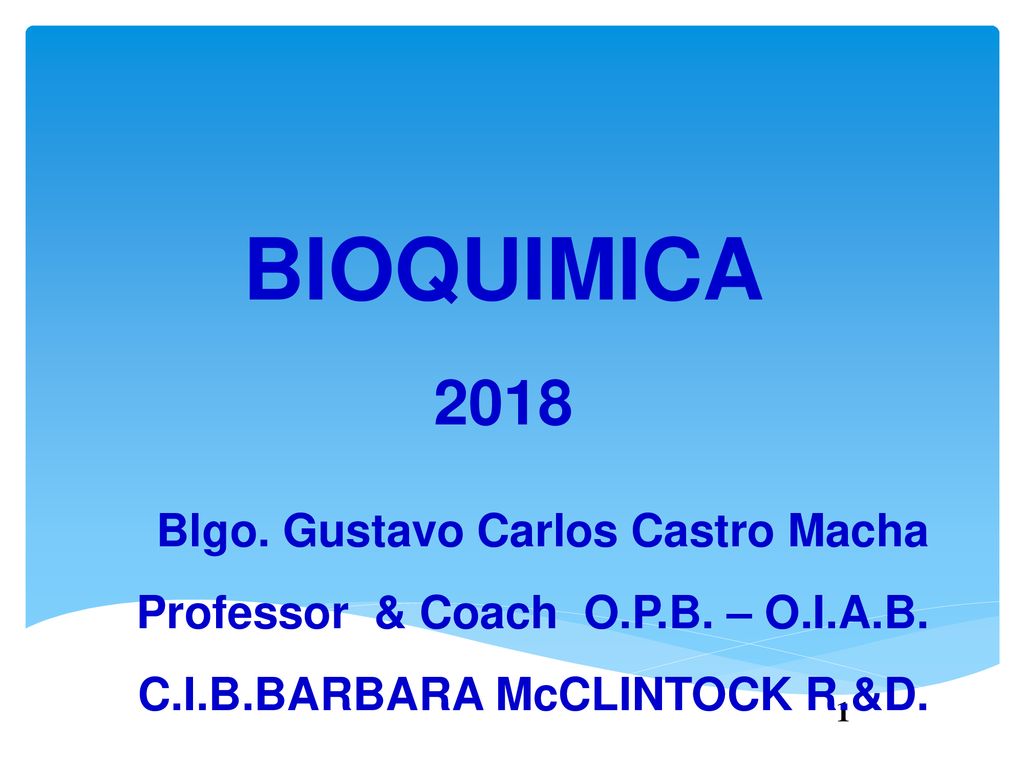 BIOQUIMICA

2018

Blgo. Gustavo Carlos Castro Macha

Professor & Coach O.P.B. – O.I.A.B.

C.I.B.BARBARA McCLINTOCK R.&D.

1